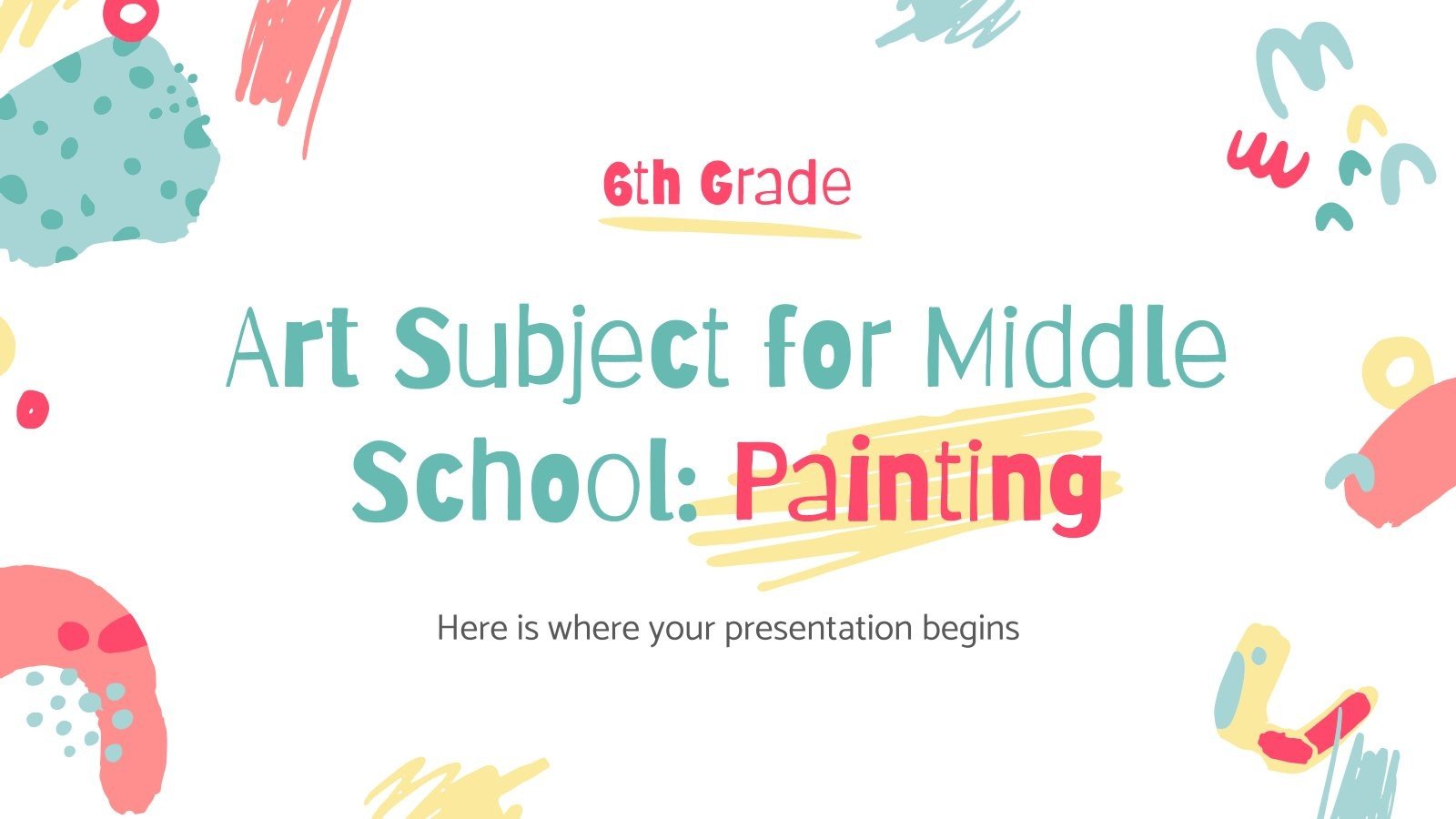 6th Grade

Art Subject for Middle School: Painting

Here is where your presentation begins